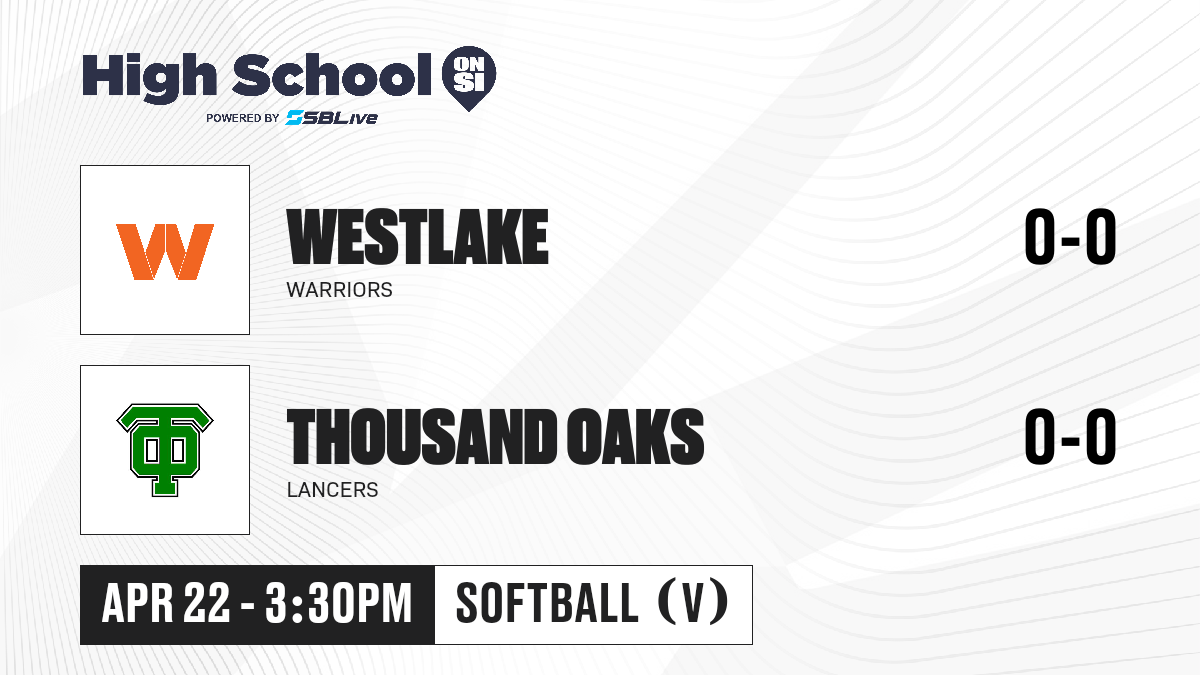 High School ON SI
POWERED BY SBLive

W

WESTLAKE
WARRIORS

0-0

TO

THOUSAND OAKS
LANCERS

0-0

APR 22 - 3:30PM

SOFTBALL (V)